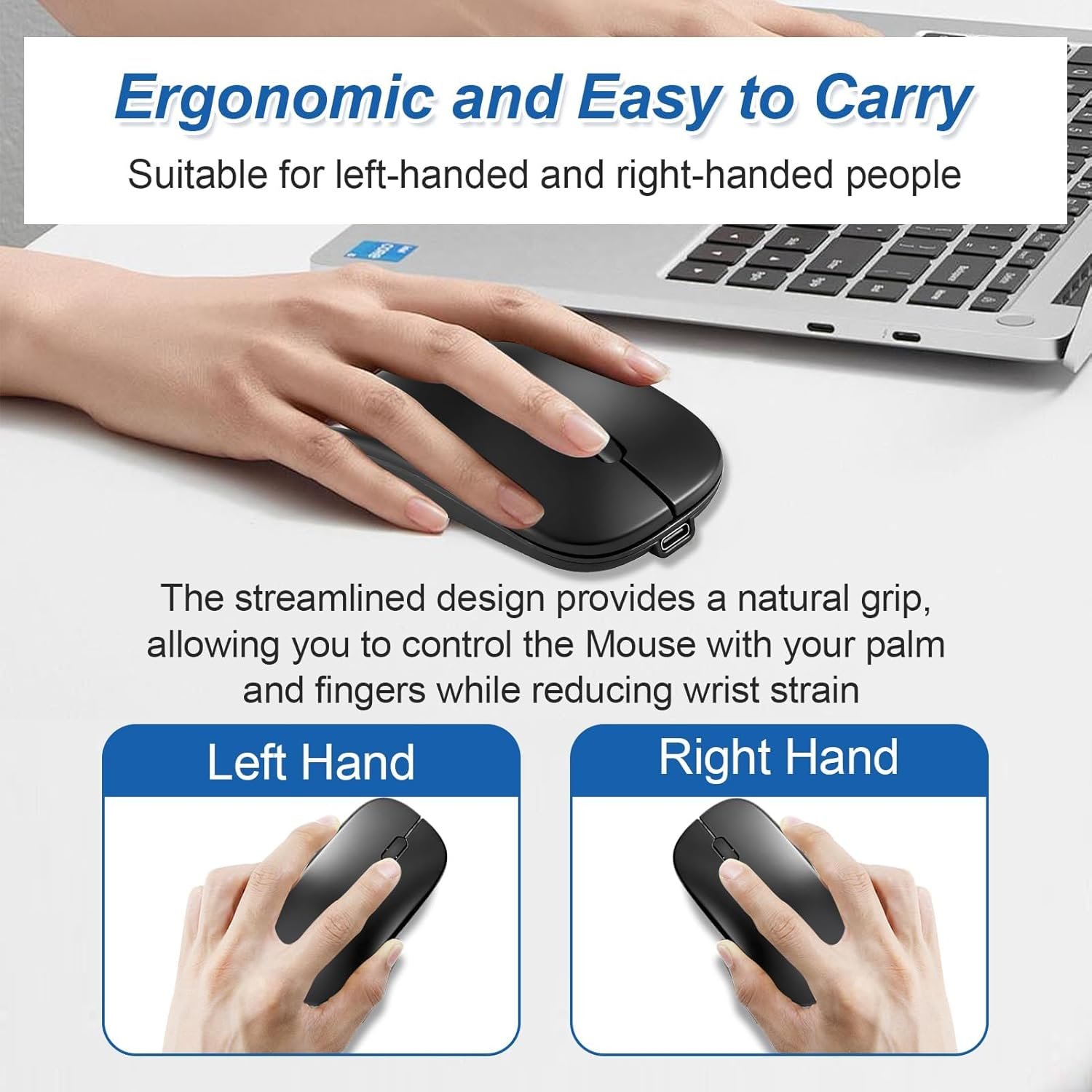 Ergonomic and Easy to Carry

Suitable for left-handed and right-handed people

The streamlined design provides a natural grip, allowing you to control the Mouse with your palm and fingers while reducing wrist strain

Left Hand

Right Hand